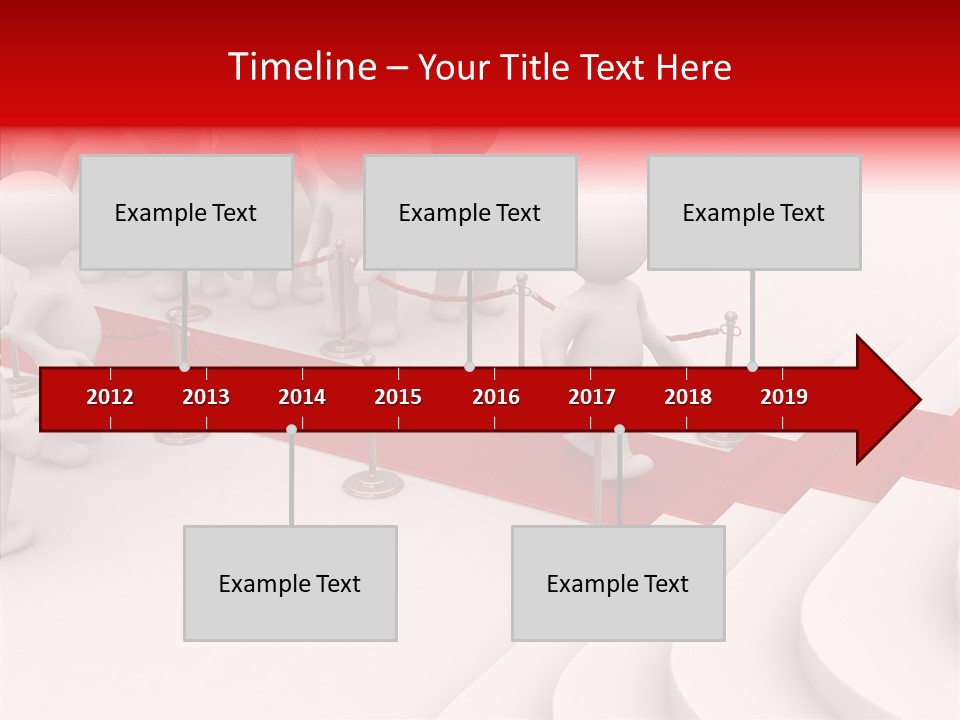 Timeline – Your Title Text Here

Example Text

Example Text

Example Text

2012 2013 2014 2015 2016 2017 2018 2019

Example Text

Example Text